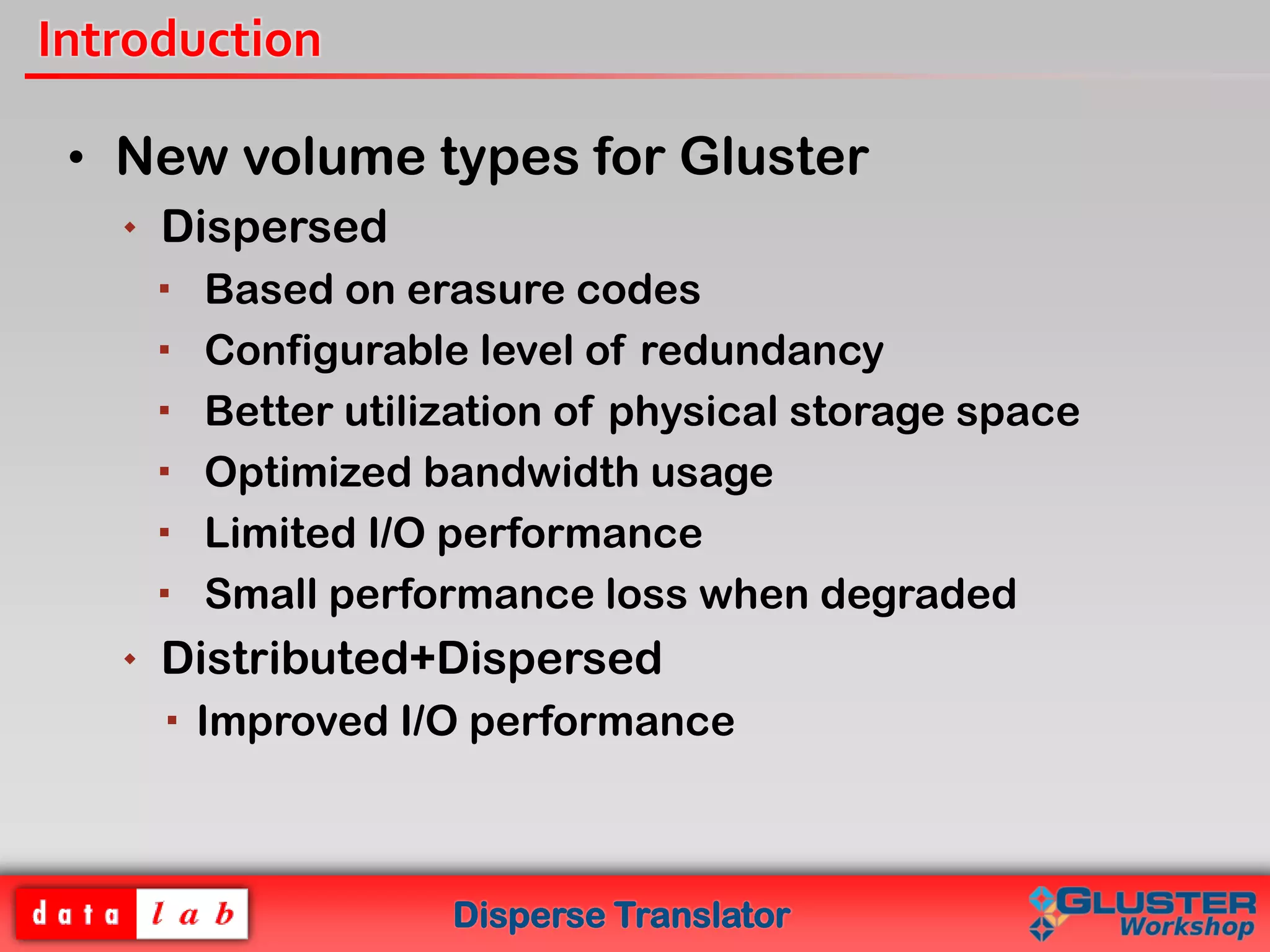 Introduction

• New volume types for Gluster
  ◆ Dispersed
    ▪ Based on erasure codes
    ▪ Configurable level of redundancy
    ▪ Better utilization of physical storage space
    ▪ Optimized bandwidth usage
    ▪ Limited I/O performance
    ▪ Small performance loss when degraded
  ◆ Distributed+Dispersed
    ▪ Improved I/O performance

data lab

Disperse Translator

GLUSTER Workshop